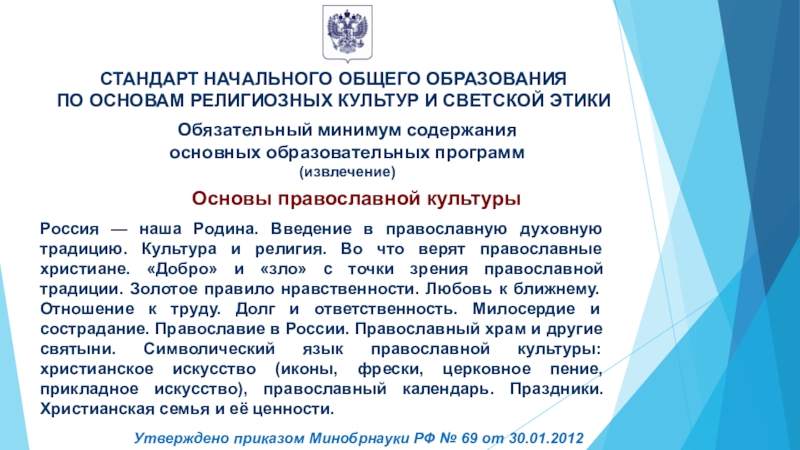 СТАНДАРТ НАЧАЛЬНОГО ОБЩЕГО ОБРАЗОВАНИЯ
ПО ОСНОВАМ РЕЛИГИОЗНЫХ КУЛЬТУР И СВЕТСКОЙ ЭТИКИ

Обязательный минимум содержания
основных образовательных программ
(извлечение)

Основы православной культуры

Россия — наша Родина. Введение в православную духовную традицию. Культура и религия. Во что верят православные христиане. «Добро» и «зло» с точки зрения православной традиции. Золотое правило нравственности. Любовь к ближнему. Отношение к труду. Долг и ответственность. Милосердие и сострадание. Православие в России. Православный храм и другие святыни. Символический язык православной культуры: христианское искусство (иконы, фрески, церковное пение, прикладное искусство), православный календарь. Праздники. Христианская семья и её ценности.

Утверждено приказом Минобрнауки РФ № 69 от 30.01.2012